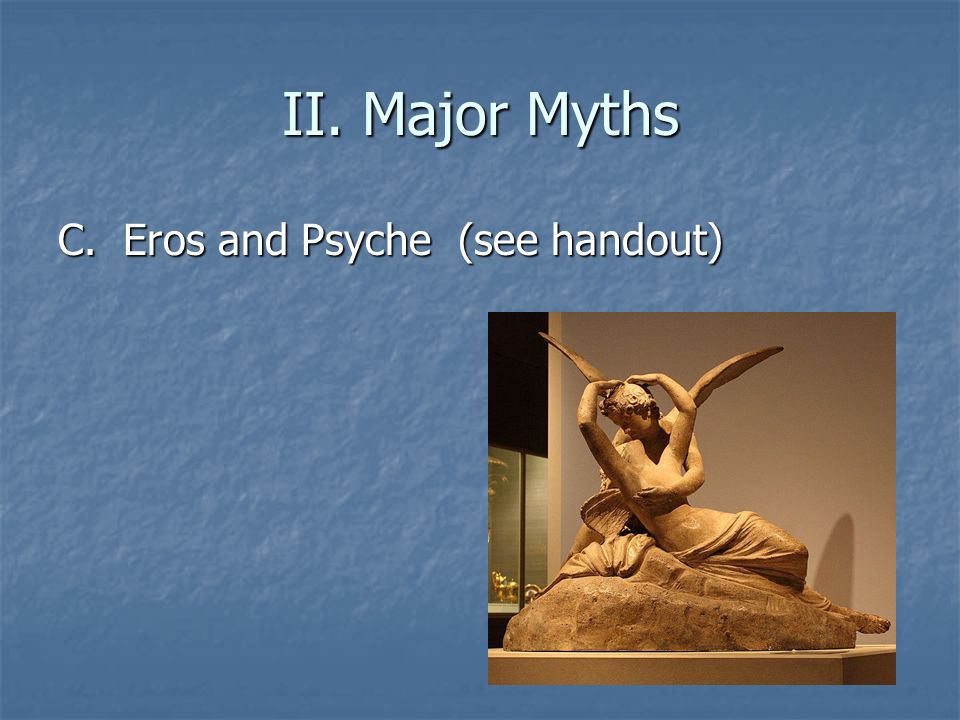 II. Major Myths

C. Eros and Psyche (see handout)